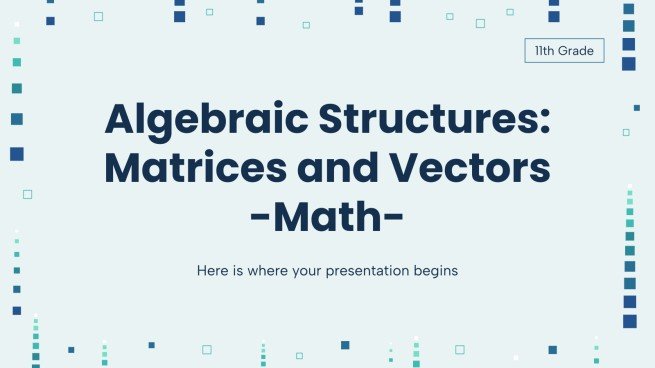 11th Grade

Algebraic Structures: Matrices and Vectors -Math-

Here is where your presentation begins